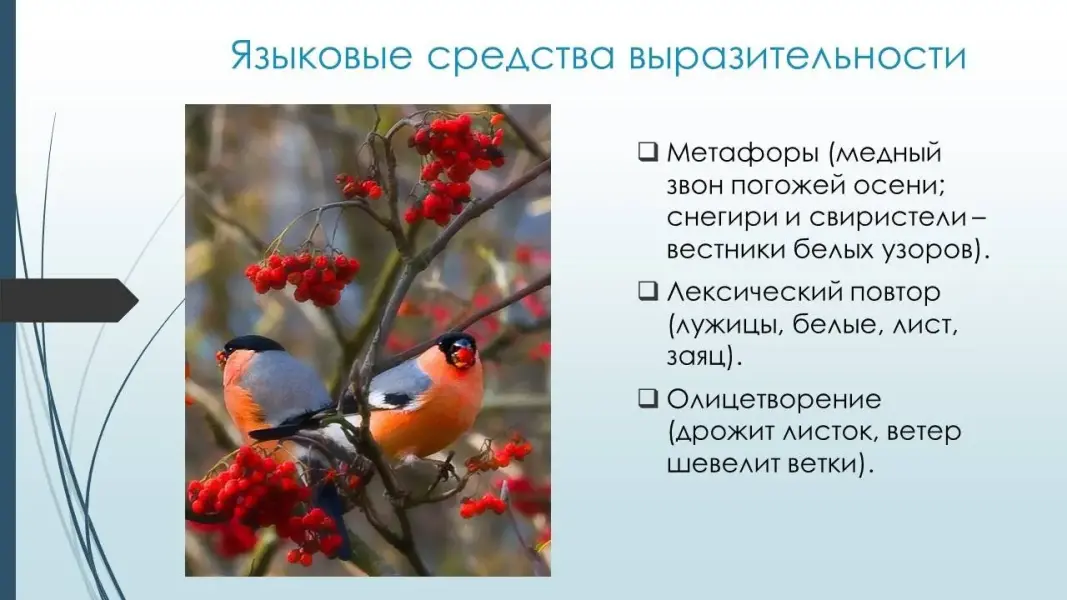 Языковые средства выразительности

❑ Метафоры (медный звон погожей осени; снегири и свиристели – вестники белых узоров).

❑ Лексический повтор (лужицы, белые, лист, заяц).

❑ Олицетворение (дрожит листок, ветер шевелит ветки).